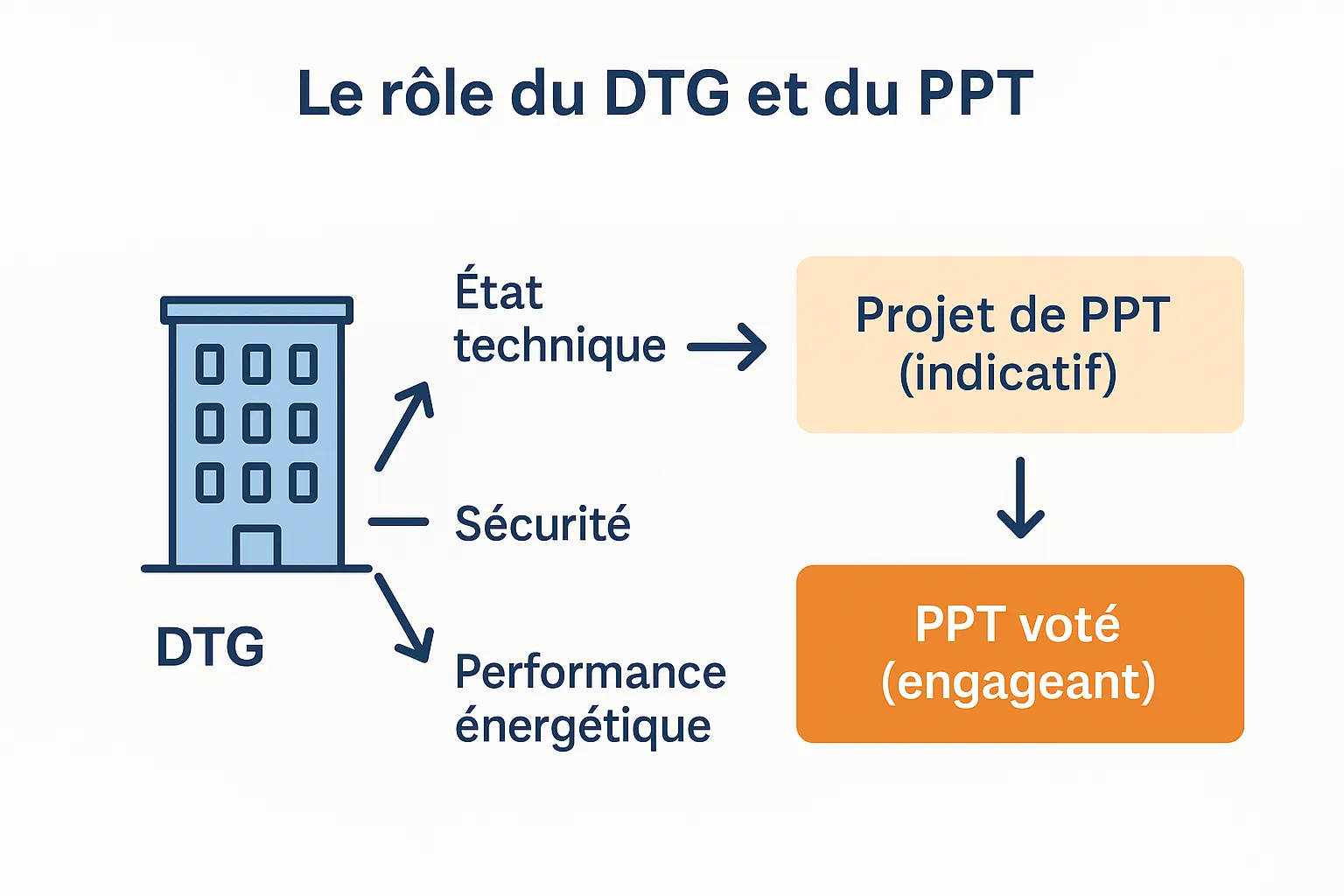 Le rôle du DTG et du PPT

DTG

État technique

Sécurité

Performance énergétique

Projet de PPT (indicatif)

PPT voté (engageant)